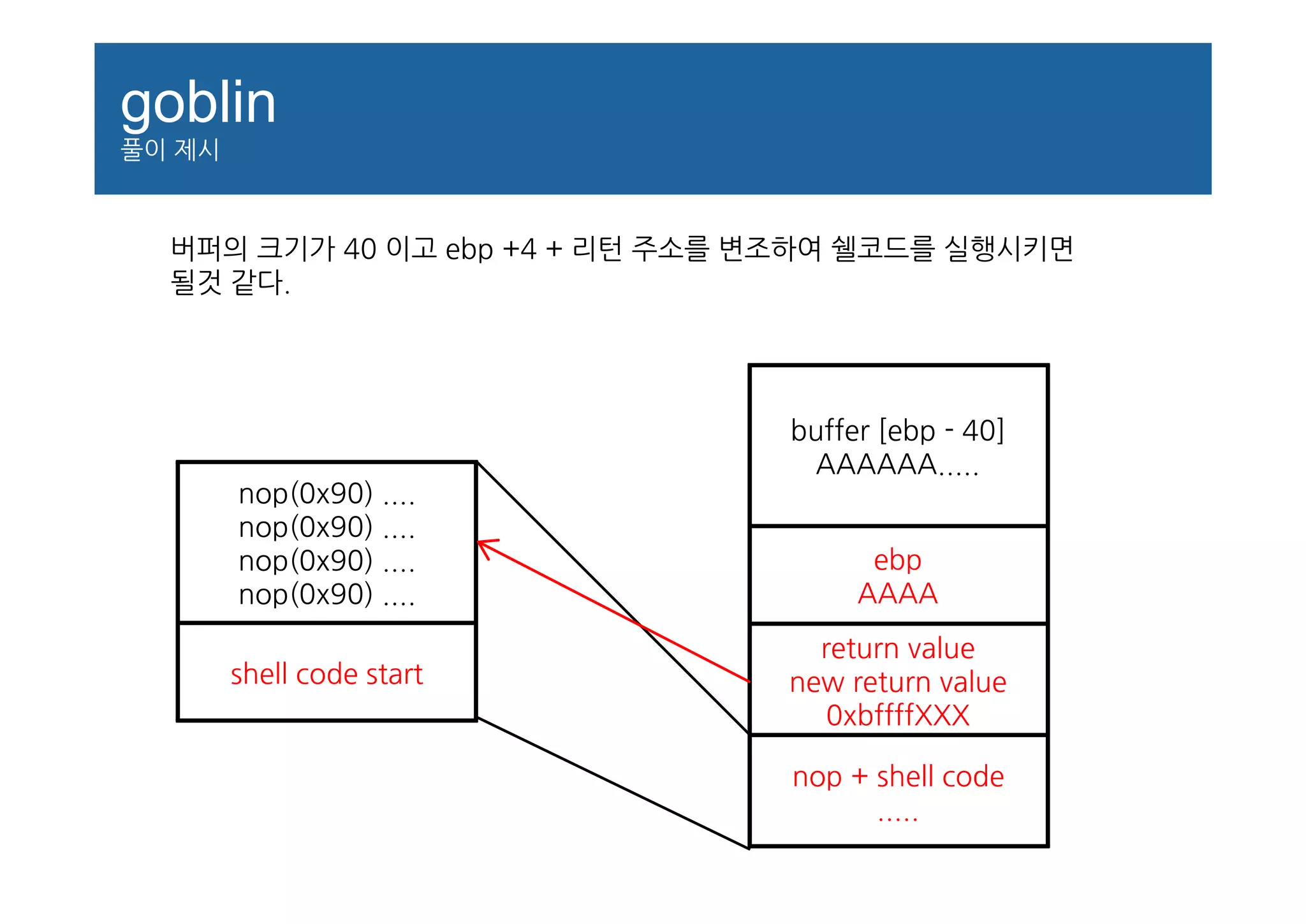 goblin
풀이 제시

버퍼의 크기가 40 이고 ebp +4 + 리턴 주소를 변조하여 쉘코드를 실행시키면 될것 같다.

nop(0x90) ....
nop(0x90) ....
nop(0x90) ....
nop(0x90) ....

shell code start

buffer [ebp - 40]
AAAAAA.....

ebp
AAAA

return value
new return value
0xbffffXXX

nop + shell code
.....